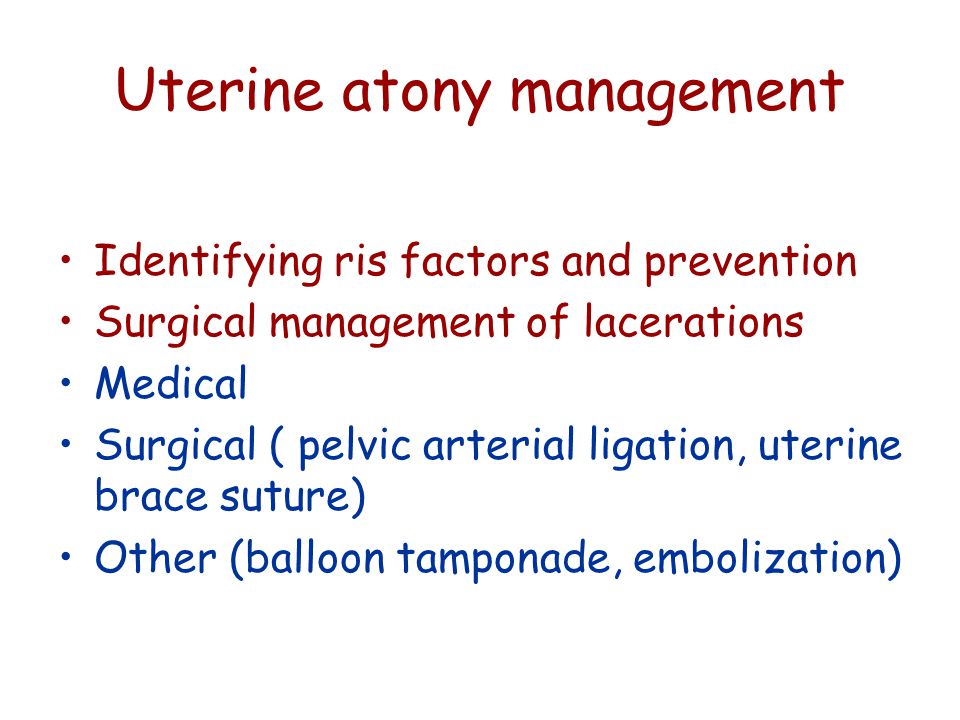 Uterine atony management

• Identifying ris factors and prevention
• Surgical management of lacerations
• Medical
• Surgical ( pelvic arterial ligation, uterine brace suture)
• Other (balloon tamponade, embolization)